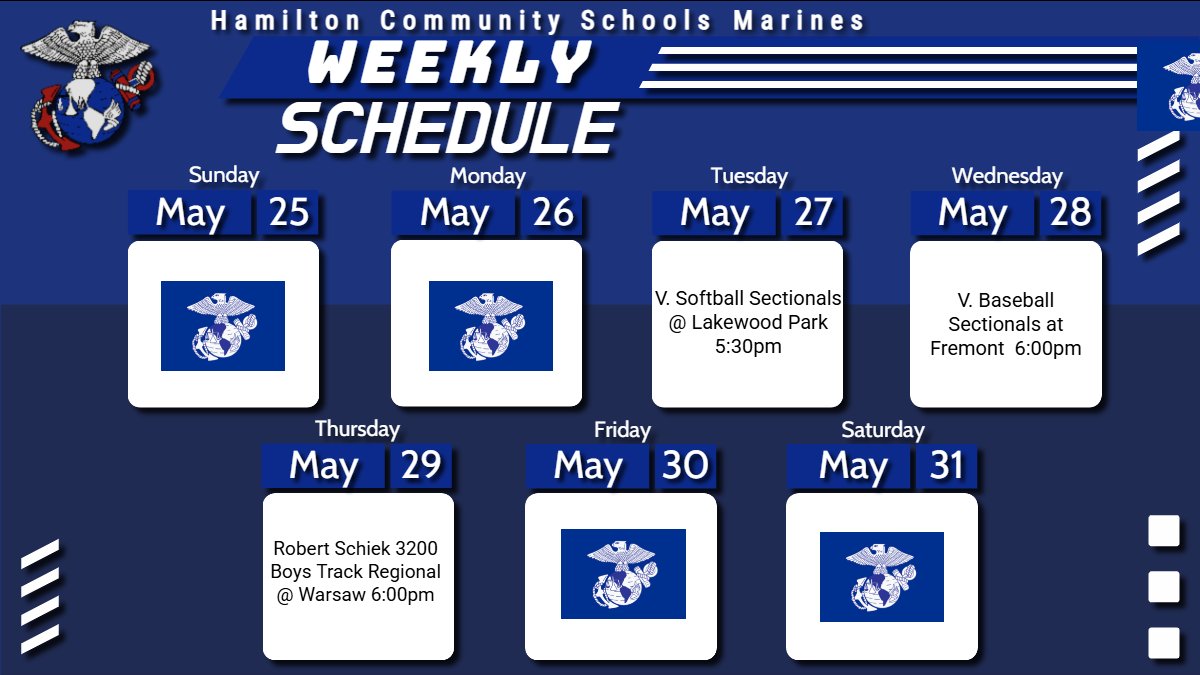 Hamilton Community Schools Marines
WEEKLY
SCHEDULE

Sunday
May 25

Monday
May 26

Tuesday
May 27
V. Softball Sectionals @ Lakewood Park 5:30pm

Wednesday
May 28
V. Baseball Sectionals at Fremont 6:00pm

Thursday
May 29
Robert Schiek 3200 Boys Track Regional @ Warsaw 6:00pm

Friday
May 30

Saturday
May 31